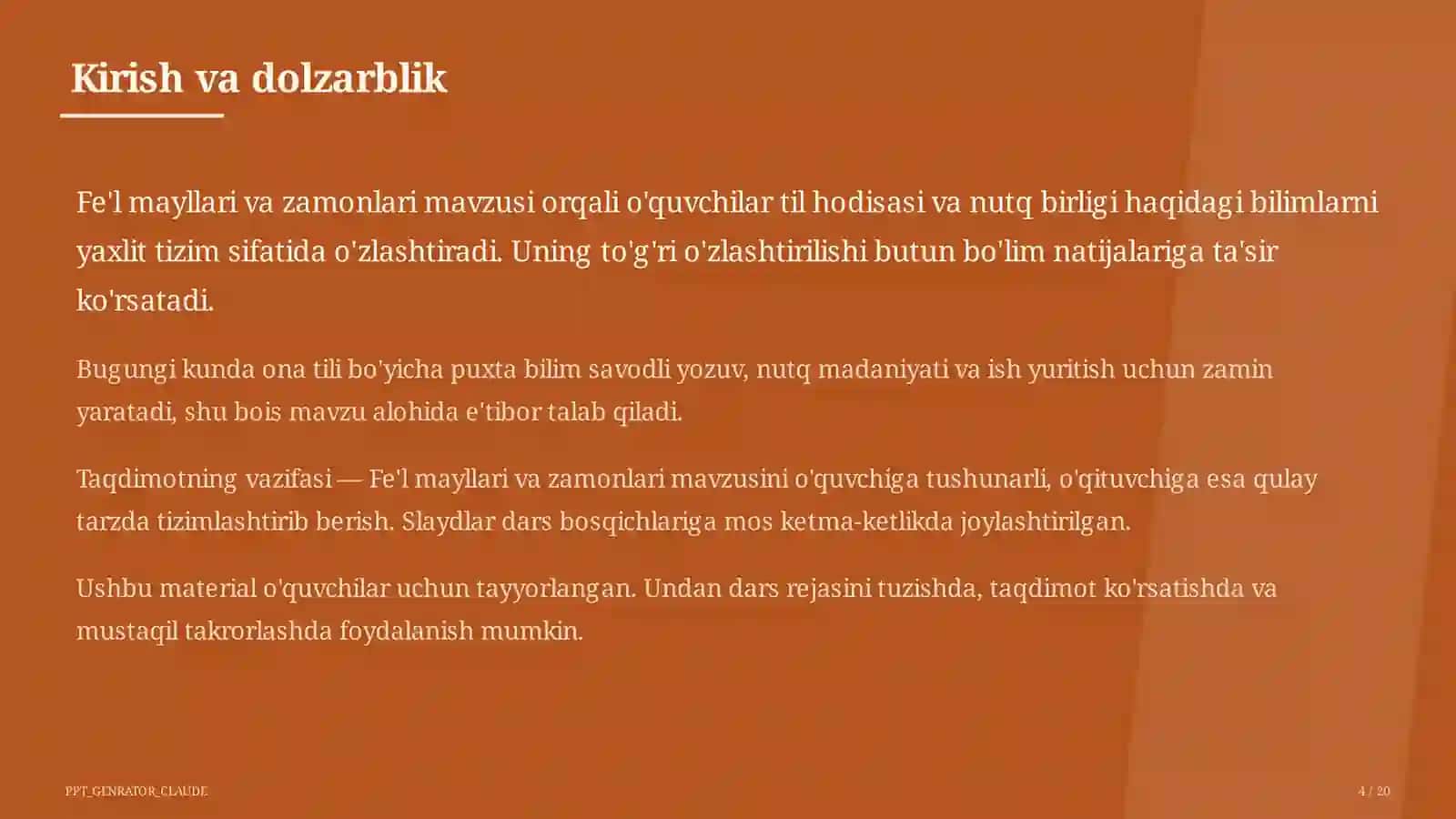 Kirish va dolzarblik

Fe'l mayllari va zamonlari mavzusi orqali o'quvchilar til hodisasi va nutq birligi haqidagi bilimlarni yaxlit tizim sifatida o'zlashtiradi. Uning to'g'ri o'zlashtirilishi butun bo'lim natijalariga ta'sir ko'rsatadi.

Bugungi kunda ona tili bo'yicha puxta bilim savodli yozuv, nutq madaniyati va ish yuritish uchun zamin yaratadi, shu bois mavzu alohida e'tibor talab qiladi.

Taqdimotning vazifasi — Fe'l mayllari va zamonlari mavzusini o'quvchiga tushunarli, o'qituvchiga esa qulay tarzda tizimlashtirib berish. Slaydlar dars bosqichlariga mos ketma-ketlikda joylashtirilgan.

Ushbu material o'quvchilar uchun tayyorlangan. Undan dars rejasini tuzishda, taqdimot ko'rsatishda va mustaqil takrorlashda foydalanish mumkin.

PPT_GENRATOR_CLAUDE

4 / 20